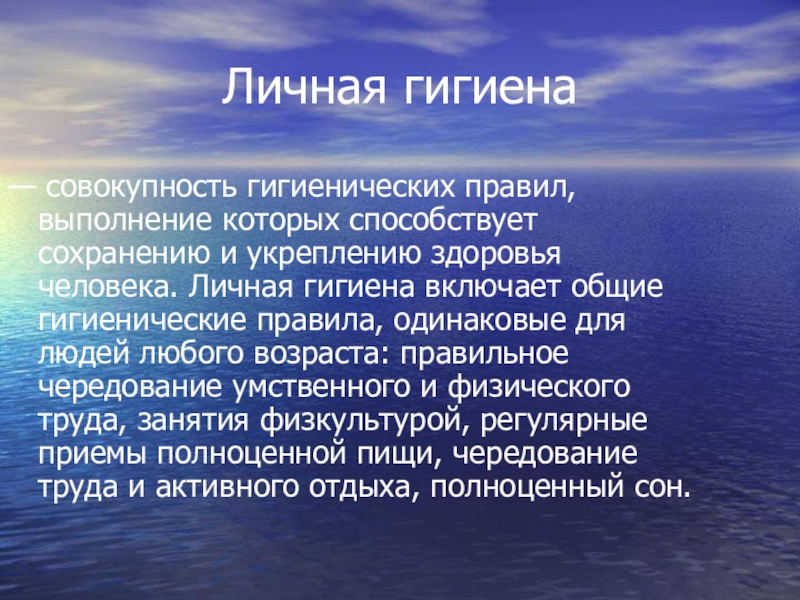 Личная гигиена

— совокупность гигиенических правил, выполнение которых способствует сохранению и укреплению здоровья человека. Личная гигиена включает общие гигиенические правила, одинаковые для людей любого возраста: правильное чередование умственного и физического труда, занятия физкультурой, регулярные приемы полноценной пищи, чередование труда и активного отдыха, полноценный сон.